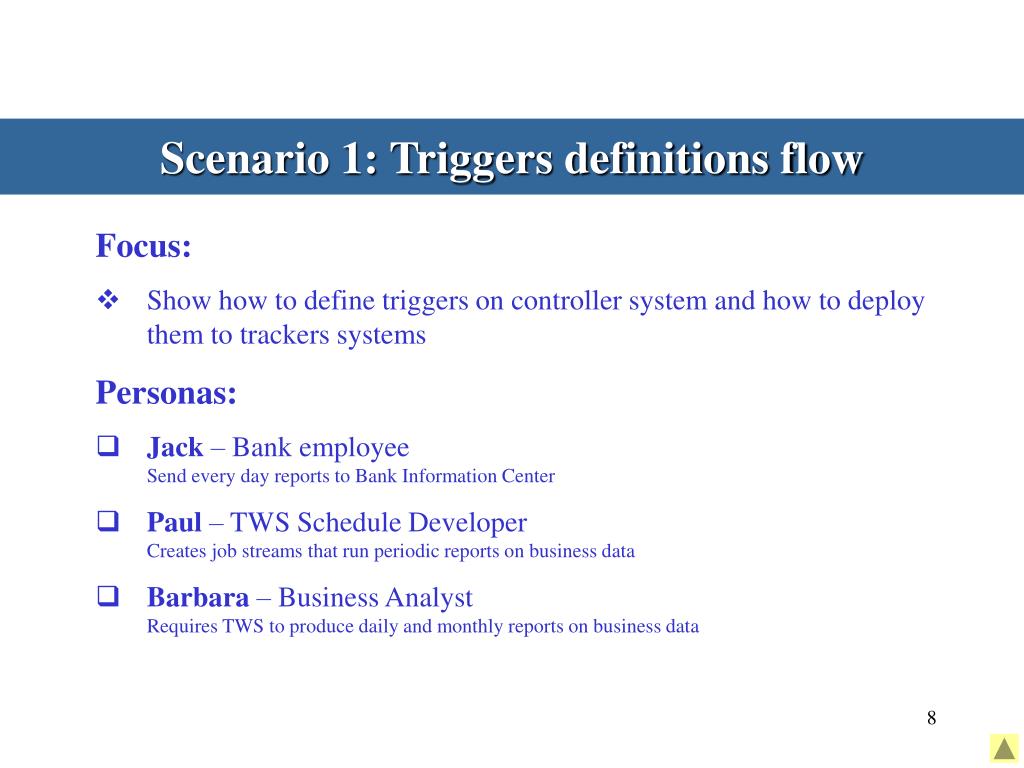 Scenario 1: Triggers definitions flow

Focus:

❖ Show how to define triggers on controller system and how to deploy them to trackers systems

Personas:

❑ Jack – Bank employee
Send every day reports to Bank Information Center

❑ Paul – TWS Schedule Developer
Creates job streams that run periodic reports on business data

❑ Barbara – Business Analyst
Requires TWS to produce daily and monthly reports on business data

8